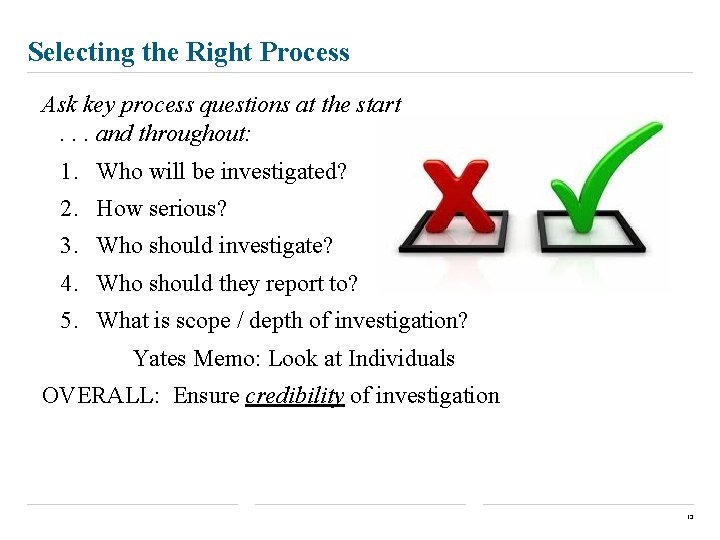 Selecting the Right Process

Ask key process questions at the start . . . and throughout:

1. Who will be investigated?
2. How serious?
3. Who should investigate?
4. Who should they report to?
5. What is scope / depth of investigation?

Yates Memo: Look at Individuals

OVERALL: Ensure credibility of investigation

13